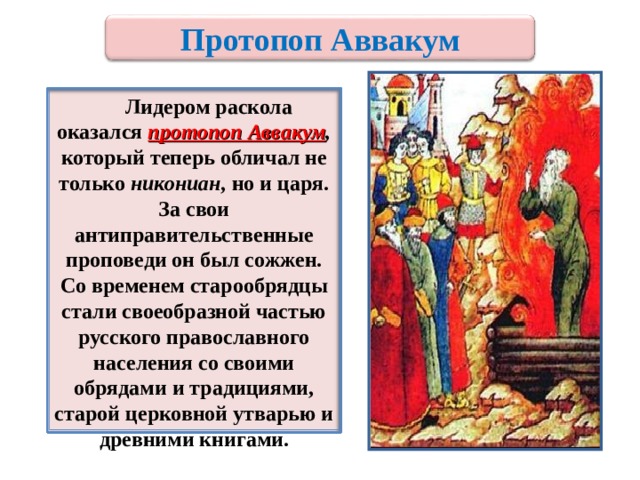 Протопоп Аввакум

Лидером раскола оказался протопоп Аввакум, который теперь обличал не только никониан, но и царя. За свои антиправительственные проповеди он был сожжен. Со временем старообрядцы стали своеобразной частью русского православного населения со своими обрядами и традициями, старой церковной утварью и древними книгами.